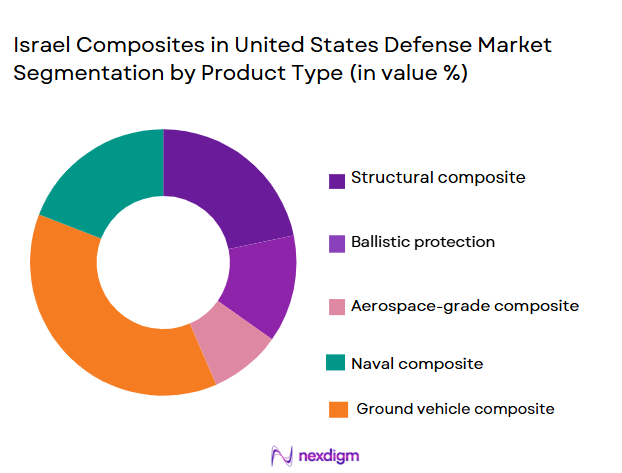 Israel Composites in United States Defense Market Segmentation by Product Type (in value %)

Structural composite

Ballistic protection

Aerospace-grade composite

Naval composite

Ground vehicle composite

nexdigm